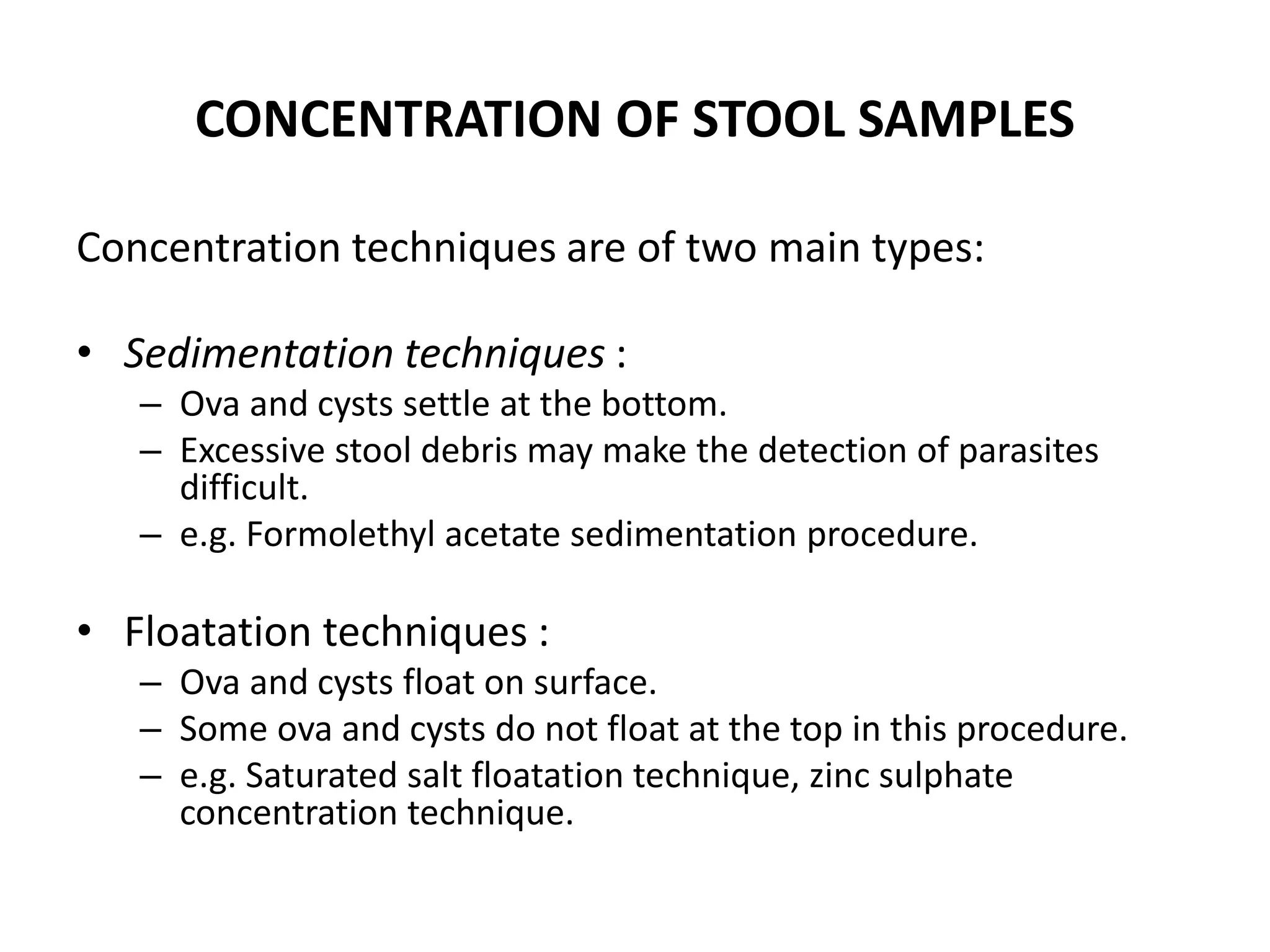 CONCENTRATION OF STOOL SAMPLES

Concentration techniques are of two main types:

• Sedimentation techniques :
– Ova and cysts settle at the bottom.
– Excessive stool debris may make the detection of parasites difficult.
– e.g. Formolethyl acetate sedimentation procedure.

• Floatation techniques :
– Ova and cysts float on surface.
– Some ova and cysts do not float at the top in this procedure.
– e.g. Saturated salt floatation technique, zinc sulphate concentration technique.